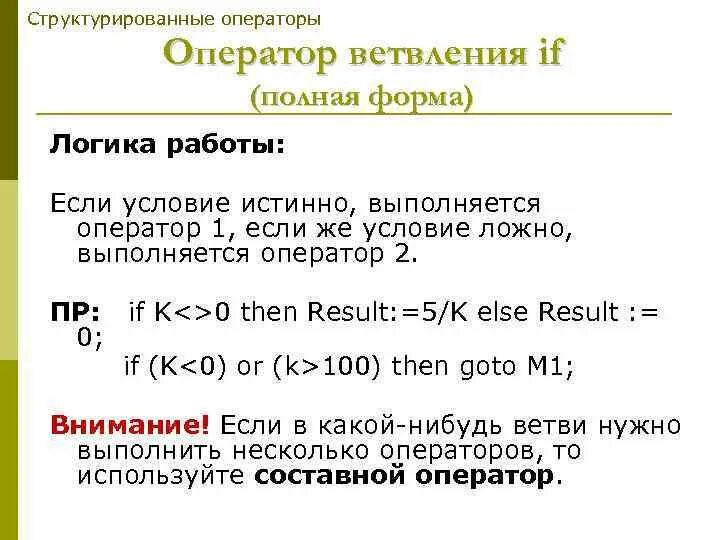 Структурированные операторы

Оператор ветвления if
(полная форма)

Логика работы:

Если условие истинно, выполняется оператор 1, если же условие ложно, выполняется оператор 2.

ПР: if K<>0 then Result:=5/K else Result := 0;
if (K<0) or (k>100) then goto M1;

Внимание! Если в какой-нибудь ветви нужно выполнить несколько операторов, то используйте составной оператор.